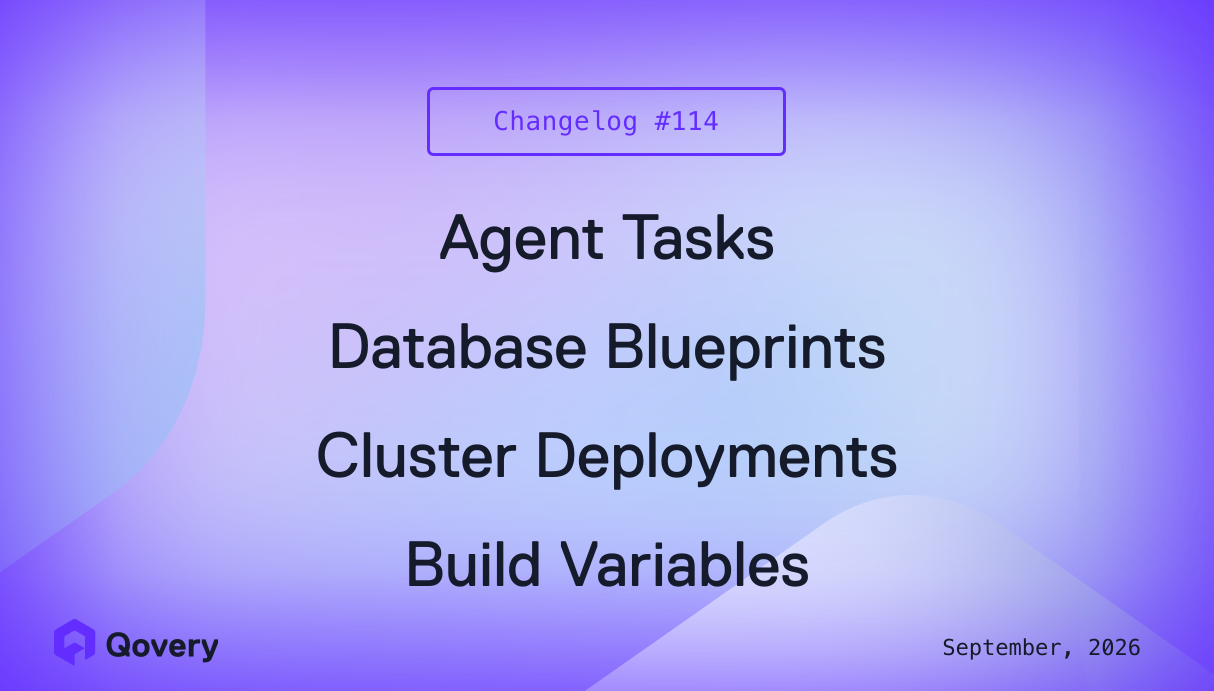 Changelog #114

Agent Tasks

Database Blueprints

Cluster Deployments

Build Variables

Qovery

September, 2026